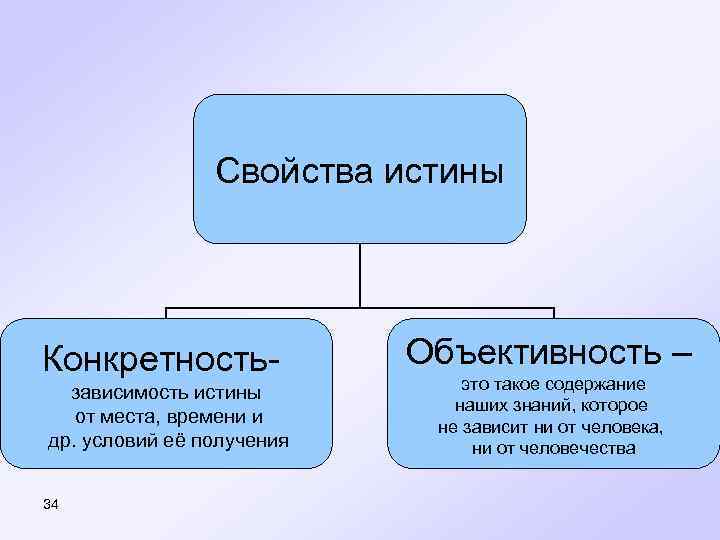 Свойства истины

Конкретность-
зависимость истины от места, времени и др. условий её получения

Объективность –
это такое содержание наших знаний, которое не зависит ни от человека, ни от человечества

34